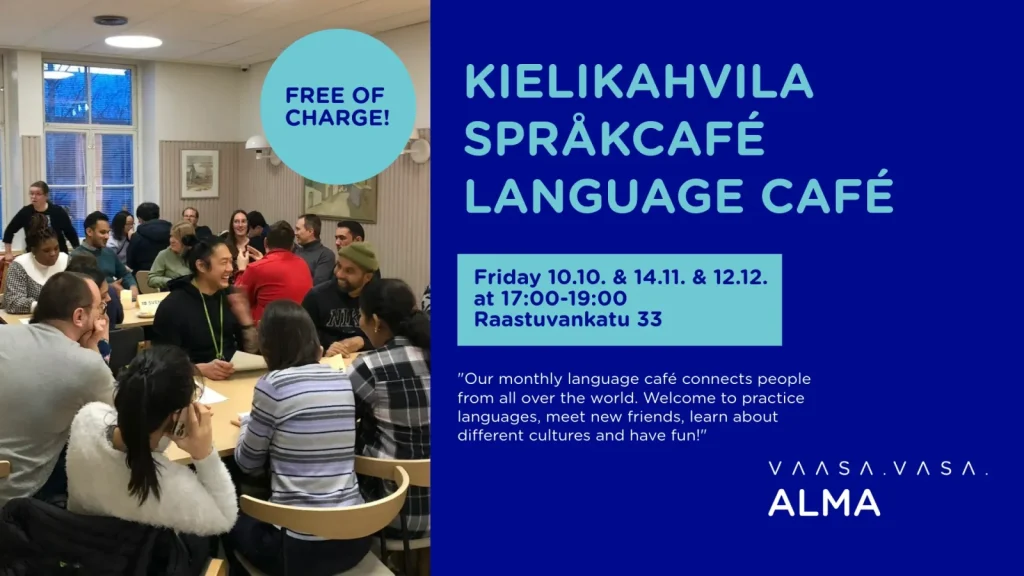 FREE OF CHARGE!

KIELIKAHVILA
SPRÅKCAFÉ
LANGUAGE CAFÉ

Friday 10.10. & 14.11. & 12.12.
at 17:00-19:00
Raastuvankatu 33

"Our monthly language café connects people from all over the world. Welcome to practice languages, meet new friends, learn about different cultures and have fun!"

VAASA.VASA.
ALMA